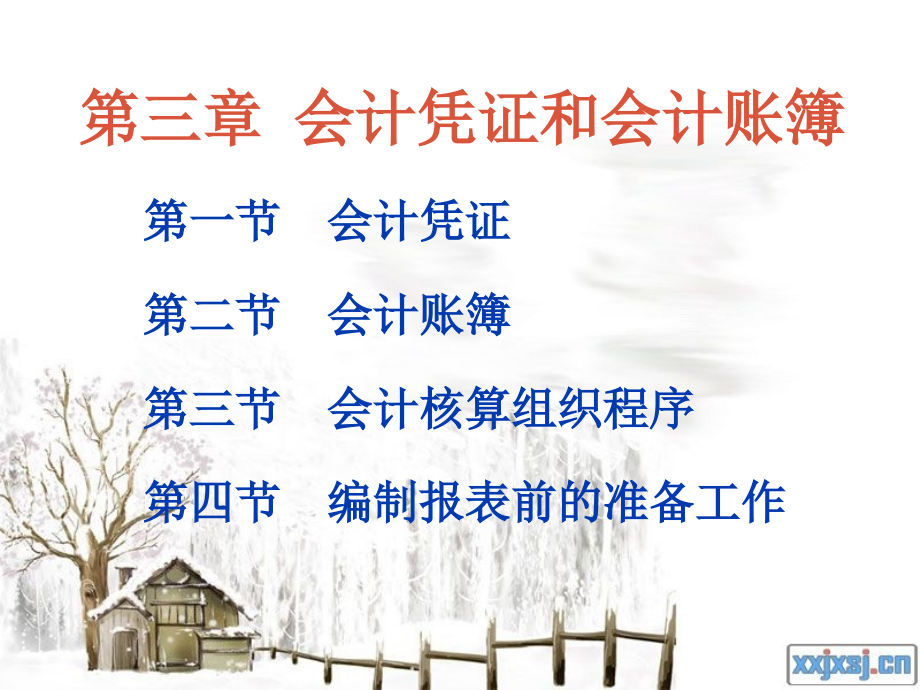 第三章 会计凭证和会计账簿

第一节 会计凭证

第二节 会计账簿

第三节 会计核算组织程序

第四节 编制报表前的准备工作

xxjxsj.cn